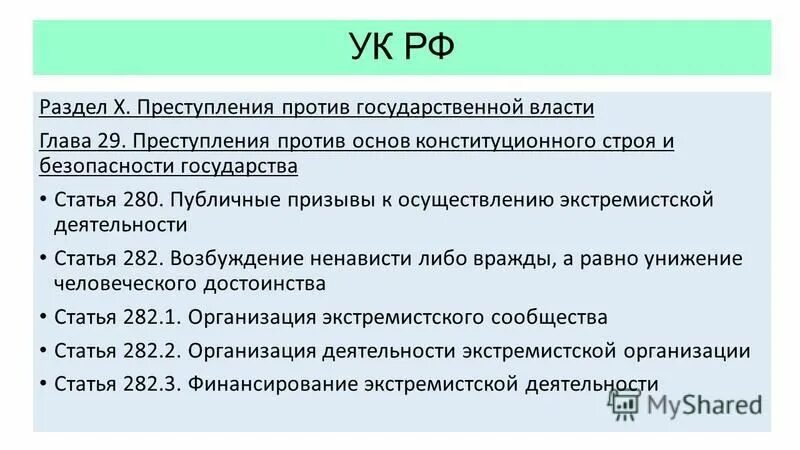 УК РФ

Раздел X. Преступления против государственной власти

Глава 29. Преступления против основ конституционного строя и безопасности государства

• Статья 280. Публичные призывы к осуществлению экстремистской деятельности

• Статья 282. Возбуждение ненависти либо вражды, а равно унижение человеческого достоинства

• Статья 282.1. Организация экстремистского сообщества

• Статья 282.2. Организация деятельности экстремистской организации

• Статья 282.3. Финансирование экстремистской деятельности

MyShared